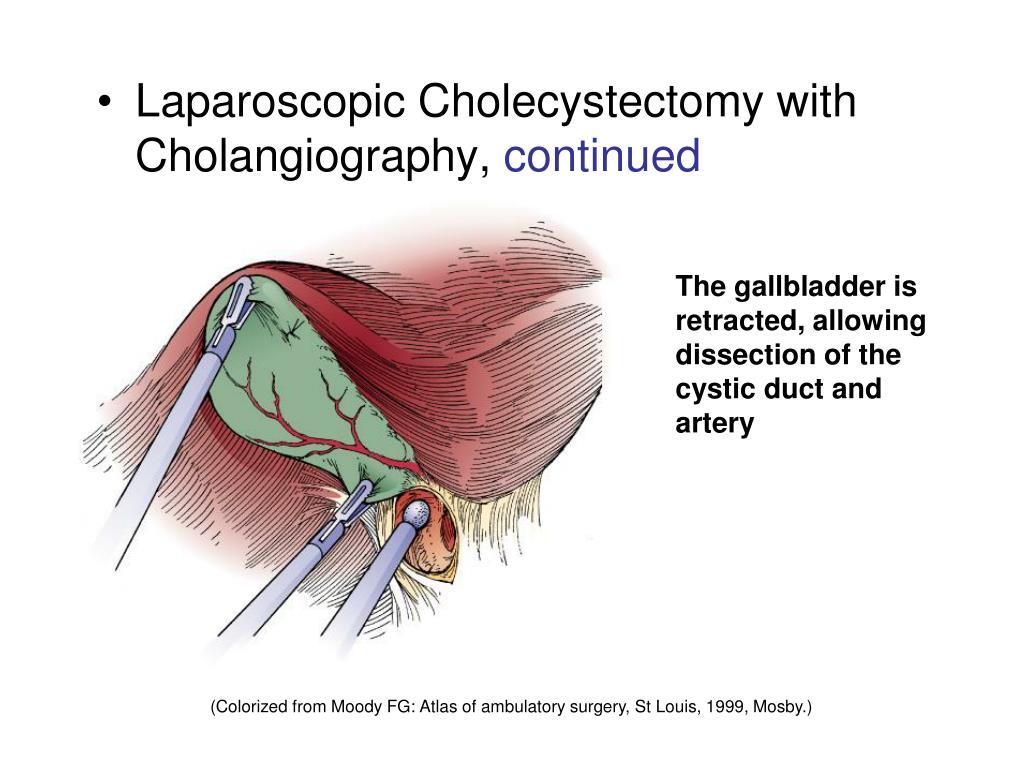 • Laparoscopic Cholecystectomy with Cholangiography, continued

The gallbladder is retracted, allowing dissection of the cystic duct and artery

(Colorized from Moody FG: Atlas of ambulatory surgery, St Louis, 1999, Mosby.)